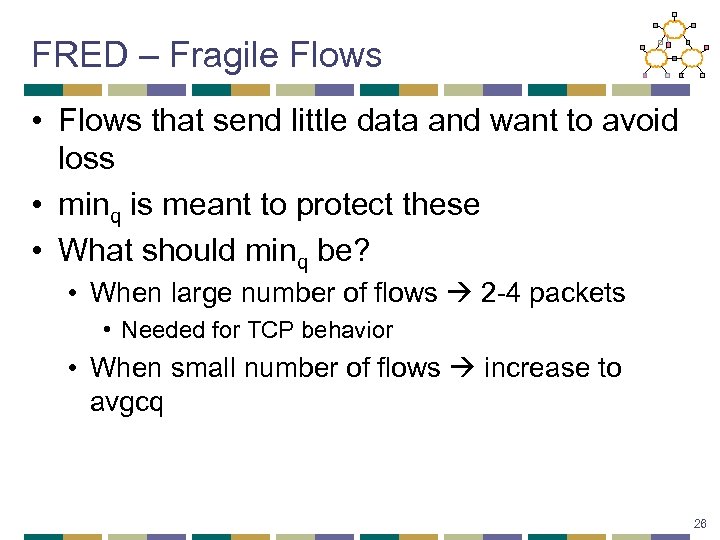 FRED – Fragile Flows

• Flows that send little data and want to avoid loss

• $min_q$ is meant to protect these

• What should $min_q$ be?

• When large number of flows → 2-4 packets

• Needed for TCP behavior

• When small number of flows → increase to avgcq

28